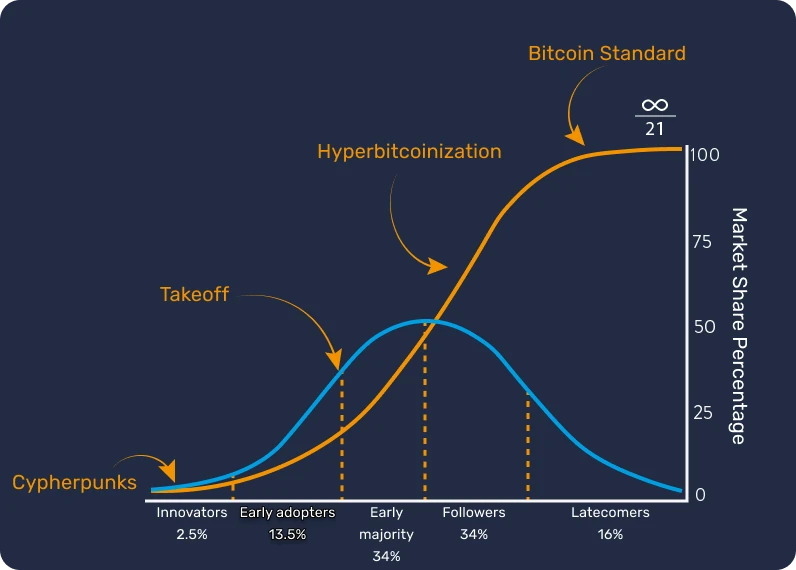 Bitcoin Standard

$\frac{\infty}{21}$

Hyperbitcoinization

Takeoff

Cypherpunks

100
75
50
25
0

Market Share Percentage

Innovators 2.5%

Early adopters 13.5%

Early majority 34%

Followers 34%

Latecomers 16%